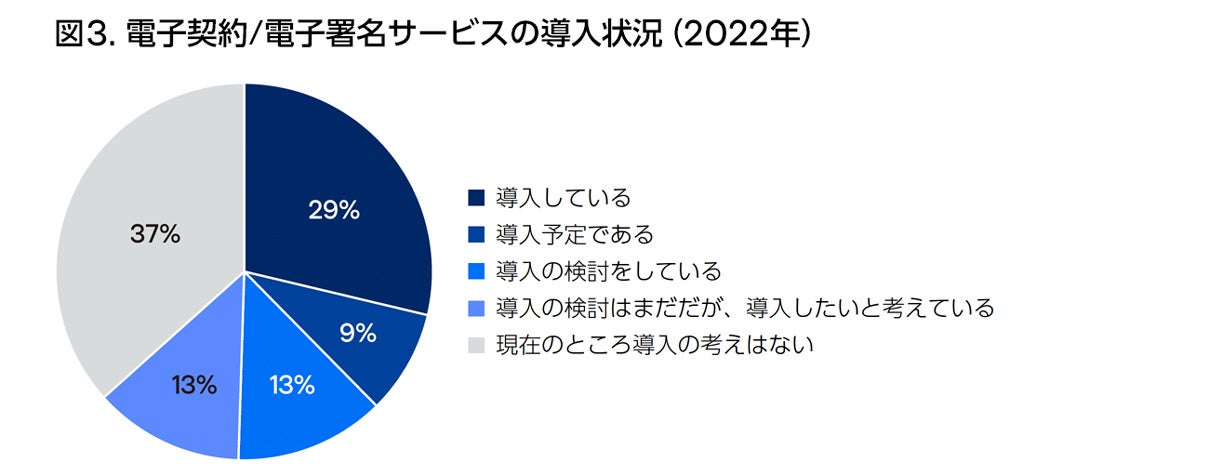 図3. 電子契約/電子署名サービスの導入状況 (2022年)

29%
9%
13%
13%
37%

導入している
導入予定である
導入の検討をしている
導入の検討はまだだが、導入したいと考えている
現在のところ導入の考えはない